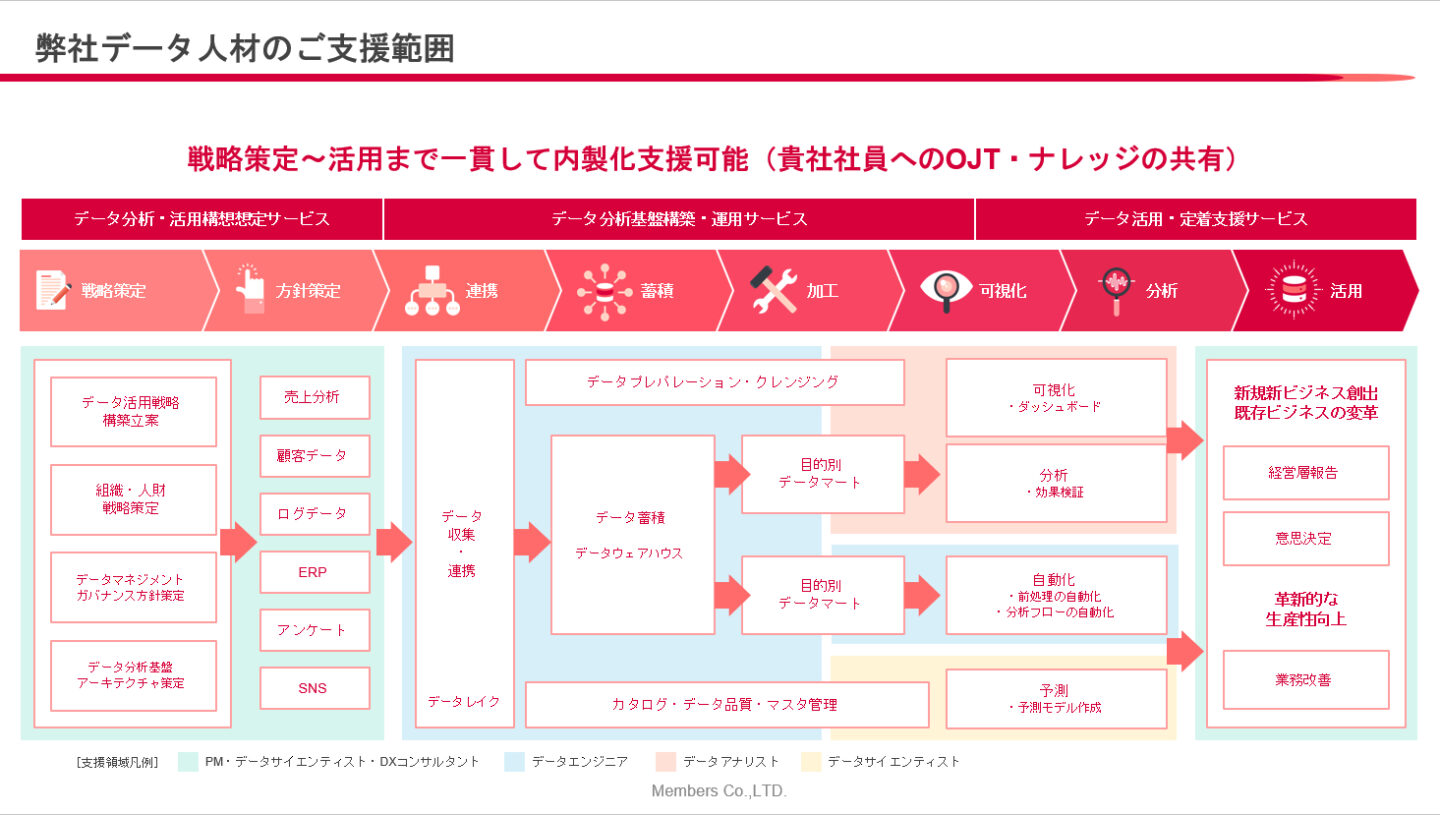 弊社データ人材のご支援範囲

戦略策定～活用まで一貫して内製化支援可能（貴社社員へのOJT・ナレッジの共有）

データ分析・活用構想想定サービス

データ分析基盤構築・運用サービス

データ活用・定着支援サービス

戦略策定

方針策定

連携

蓄積

加工

可視化

分析

活用

データ活用戦略
構築立案

組織・人財
戦略策定

データマネジメント
ガバナンス方針策定

データ分析基盤
アーキテクチャ策定

売上分析

顧客データ

ログデータ

ERP

アンケート

SNS

データ
収集
・
連携

データレイク

データプレパレーション・クレンジング

データ蓄積

データウェアハウス

目的別
データマート

目的別
データマート

カタログ・データ品質・マスタ管理

可視化
・ダッシュボード

分析
・効果検証

自動化
・前処理の自動化
・分析フローの自動化

予測
・予測モデル作成

新規新ビジネス創出
既存ビジネスの変革

経営層報告

意思決定

革新的な
生産性向上

業務改善

［支援領域凡例］　PM・データサイエンティスト・DXコンサルタント　データエンジニア　データアナリスト　データサイエンティスト

Members Co.,LTD.